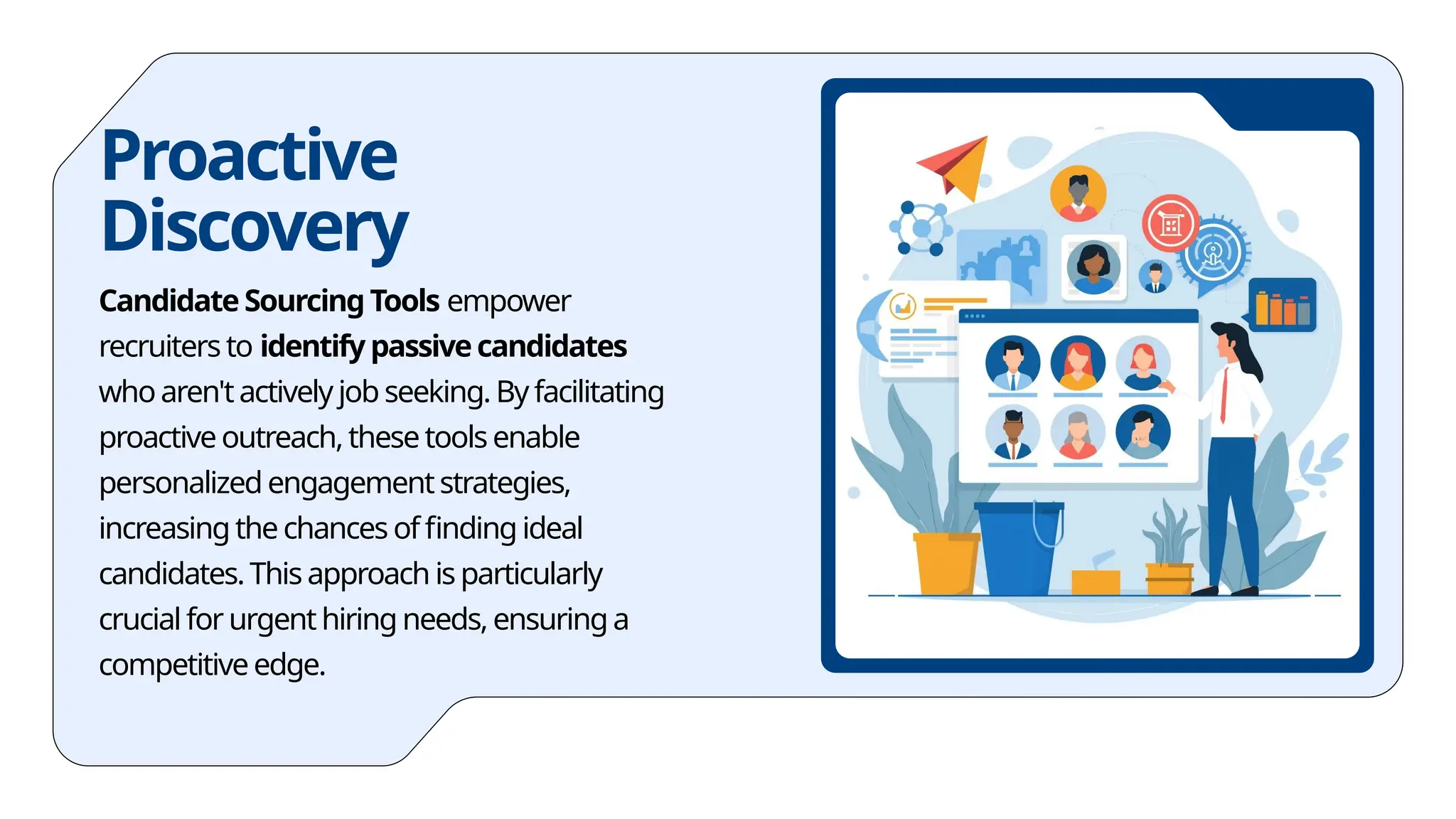 Proactive Discovery

Candidate Sourcing Tools empower recruiters to identify passive candidates who aren't actively job seeking. By facilitating proactive outreach, these tools enable personalized engagement strategies, increasing the chances of finding ideal candidates. This approach is particularly crucial for urgent hiring needs, ensuring a competitive edge.